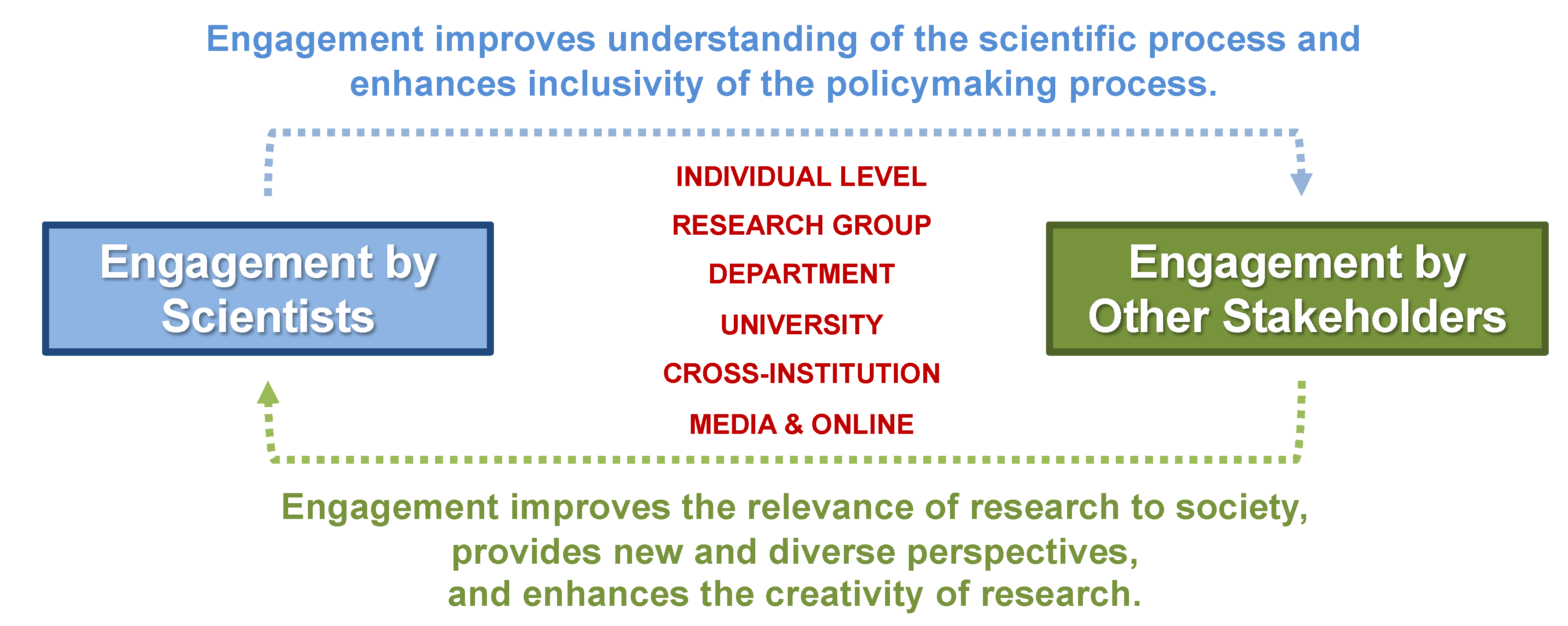 Engagement improves understanding of the scientific process and enhances inclusivity of the policymaking process.

Engagement by Scientists

INDIVIDUAL LEVEL
RESEARCH GROUP
DEPARTMENT
UNIVERSITY
CROSS-INSTITUTION
MEDIA & ONLINE

Engagement by Other Stakeholders

Engagement improves the relevance of research to society, provides new and diverse perspectives, and enhances the creativity of research.